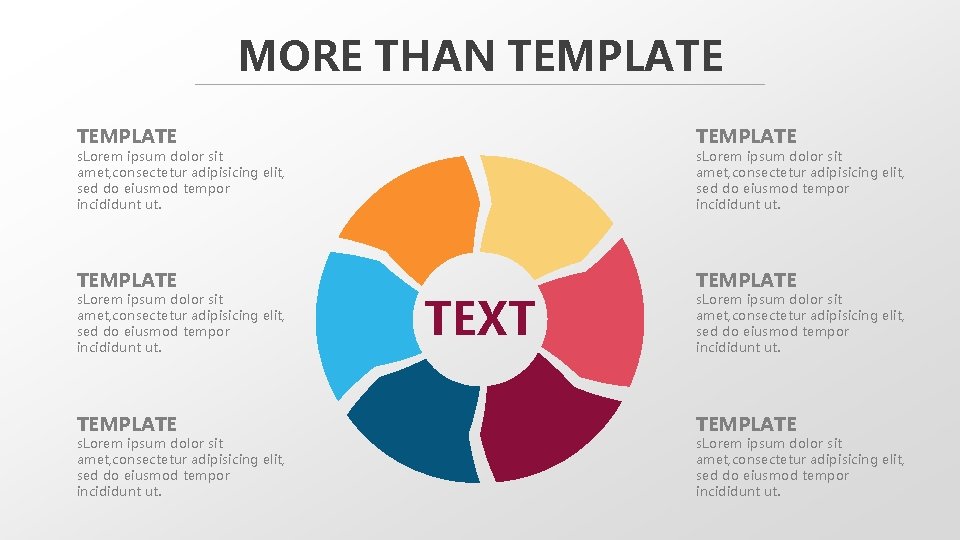 MORE THAN TEMPLATE

TEMPLATE
sLorem ipsum dolor sit amet,consectetur adipisicing elit, sed do eiusmod tempor incididunt ut.

TEMPLATE
sLorem ipsum dolor sit amet,consectetur adipisicing elit, sed do eiusmod tempor incididunt ut.

TEMPLATE
sLorem ipsum dolor sit amet,consectetur adipisicing elit, sed do eiusmod tempor incididunt ut.

TEXT

TEMPLATE
sLorem ipsum dolor sit amet,consectetur adipisicing elit, sed do eiusmod tempor incididunt ut.

TEMPLATE
sLorem ipsum dolor sit amet,consectetur adipisicing elit, sed do eiusmod tempor incididunt ut.

TEMPLATE
sLorem ipsum dolor sit amet,consectetur adipisicing elit, sed do eiusmod tempor incididunt ut.